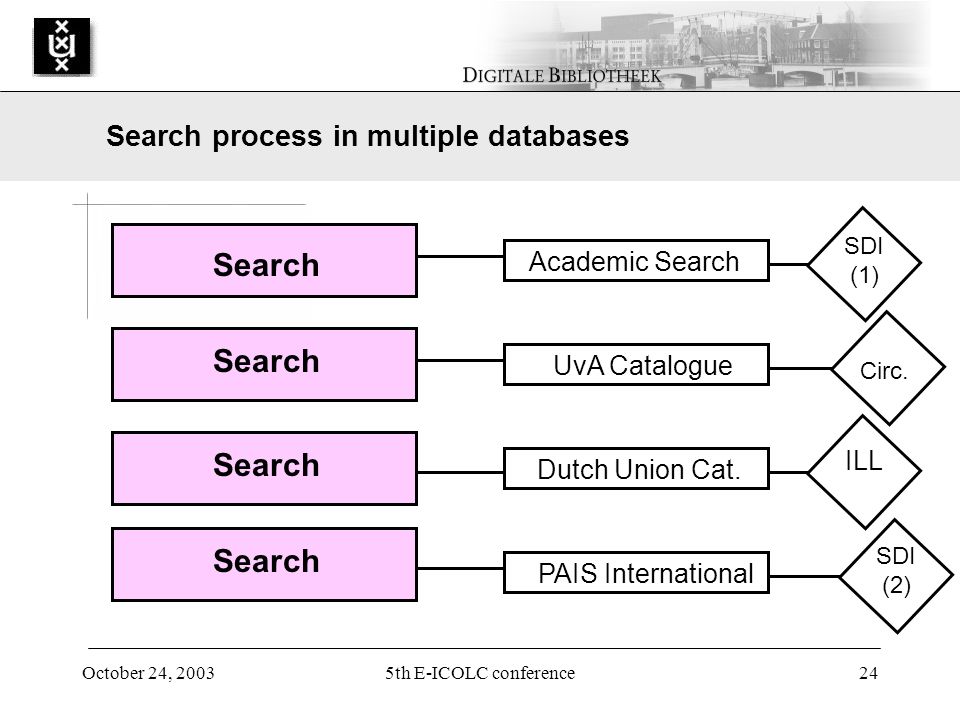 DIGITALE BIBLIOTHEEK

Search process in multiple databases

Search

Academic Search

SDI
(1)

Search

UvA Catalogue

Circ.

Search

Dutch Union Cat.

ILL

Search

PAIS International

SDI
(2)

October 24, 2003

5th E-ICOLC conference

24